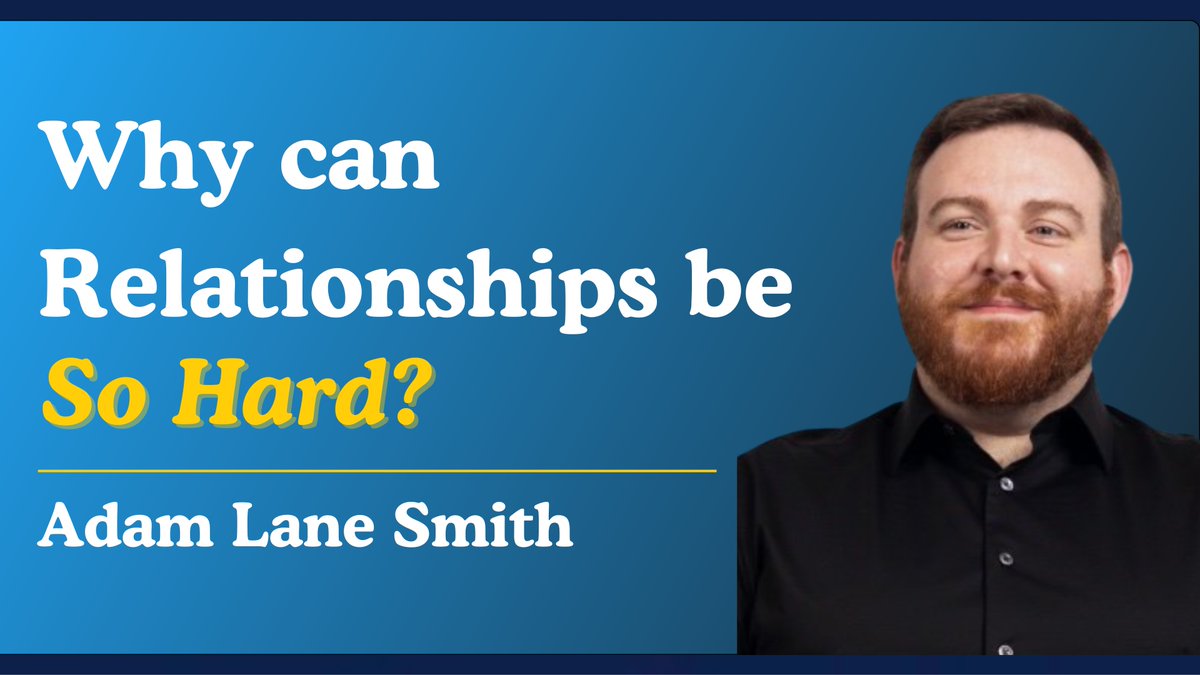 Why can Relationships be So Hard?

Adam Lane Smith